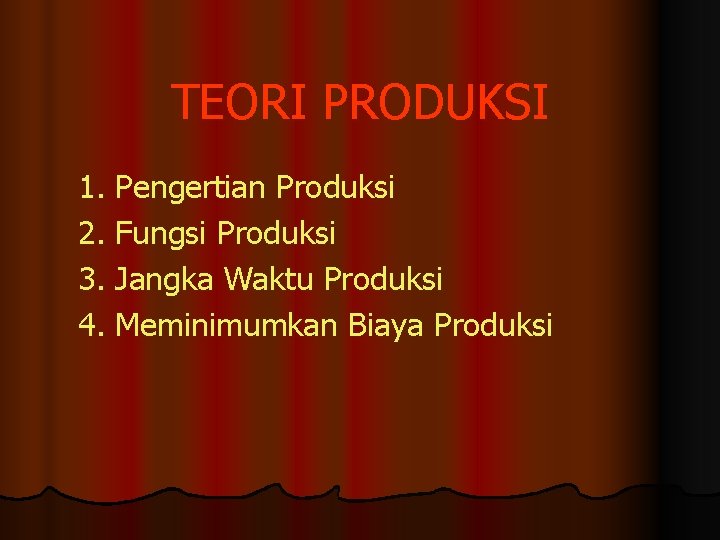 TEORI PRODUKSI

1. Pengertian Produksi
2. Fungsi Produksi
3. Jangka Waktu Produksi
4. Meminimumkan Biaya Produksi